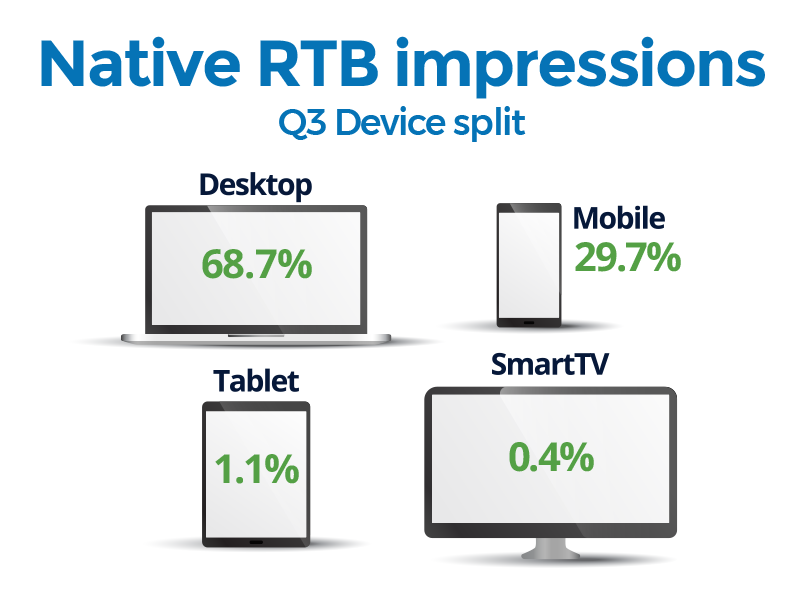 Native RTB impressions
Q3 Device split

Desktop
68.7%

Mobile
29.7%

Tablet
1.1%

SmartTV
0.4%